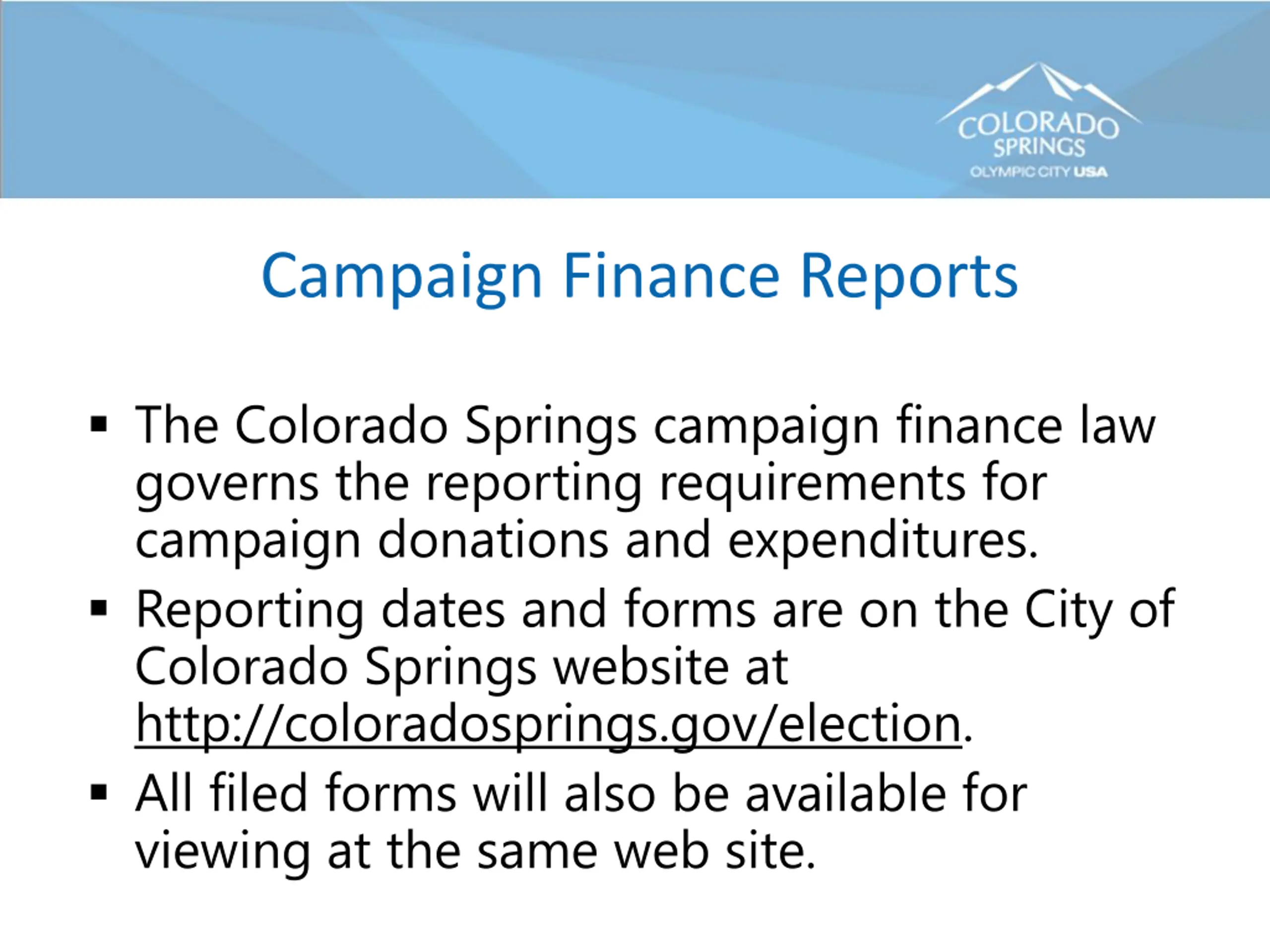 COLORADO SPRINGS
OLYMPIC CITY USA

Campaign Finance Reports

▪ The Colorado Springs campaign finance law governs the reporting requirements for campaign donations and expenditures.

▪ Reporting dates and forms are on the City of Colorado Springs website at http://coloradosprings.gov/election.

▪ All filed forms will also be available for viewing at the same web site.